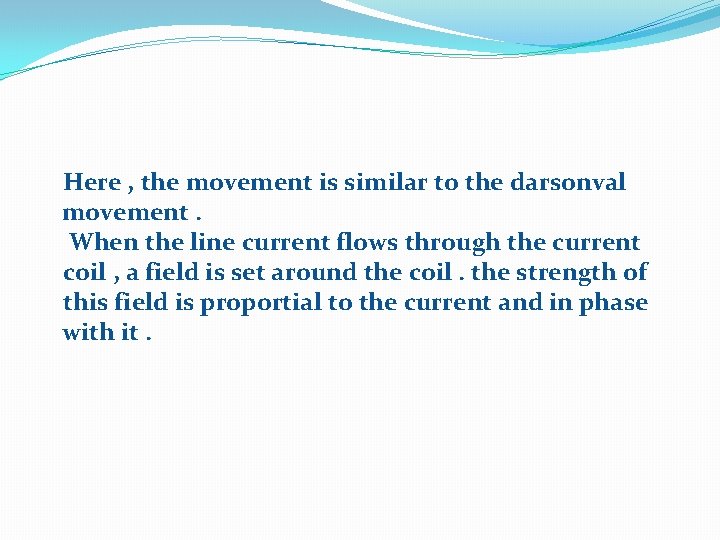 Here , the movement is similar to the darsonval movement .
When the line current flows through the current coil , a field is set around the coil . the strength of this field is proportial to the current and in phase with it .